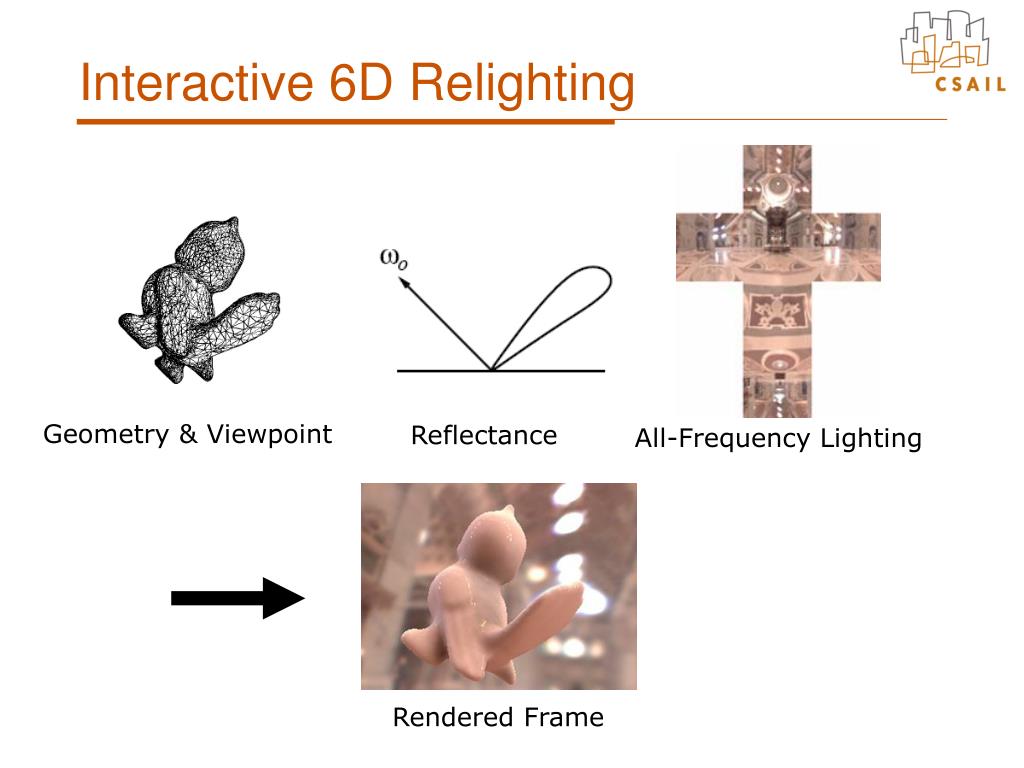 Interactive 6D Relighting

CSAIL

$\omega_o$

Geometry & Viewpoint

Reflectance

All-Frequency Lighting

Rendered Frame